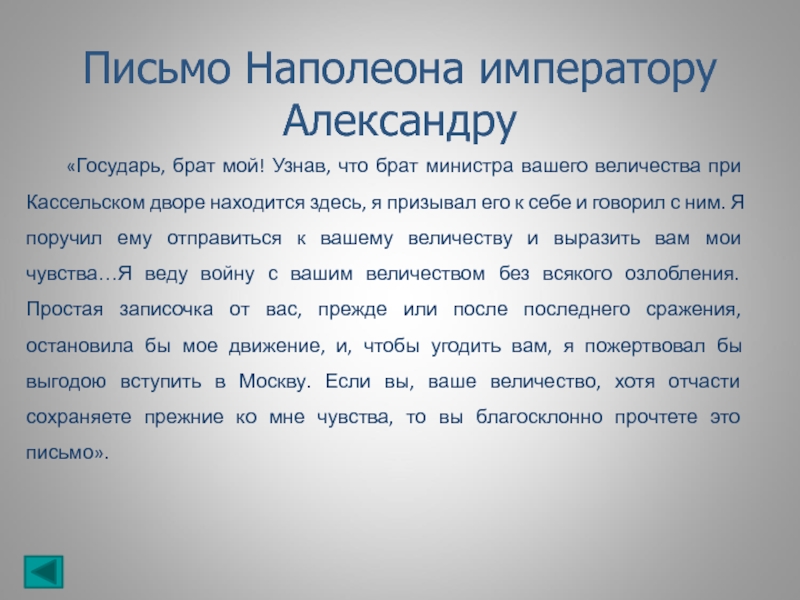 Письмо Наполеона императору Александру

«Государь, брат мой! Узнав, что брат министра вашего величества при Кассельском дворе находится здесь, я призывал его к себе и говорил с ним. Я поручил ему отправиться к вашему величеству и выразить вам мои чувства…Я веду войну с вашим величеством без всякого озлобления. Простая записочка от вас, прежде или после последнего сражения, остановила бы мое движение, и, чтобы угодить вам, я пожертвовал бы выгодою вступить в Москву. Если вы, ваше величество, хотя отчасти сохраняете прежние ко мне чувства, то вы благосклонно прочтете это письмо».